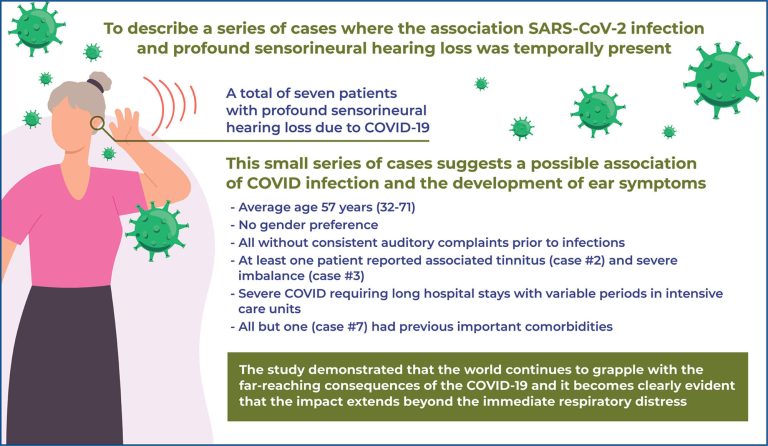 To describe a series of cases where the association SARS-CoV-2 infection and profound sensorineural hearing loss was temporally present

A total of seven patients with profound sensorineural hearing loss due to COVID-19

This small series of cases suggests a possible association of COVID infection and the development of ear symptoms

- Average age 57 years (32-71)
- No gender preference
- All without consistent auditory complaints prior to infections
- At least one patient reported associated tinnitus (case #2) and severe imbalance (case #3)
- Severe COVID requiring long hospital stays with variable periods in intensive care units
- All but one (case #7) had previous important comorbidities

The study demonstrated that the world continues to grapple with the far-reaching consequences of the COVID-19 and it becomes clearly evident that the impact extends beyond the immediate respiratory distress